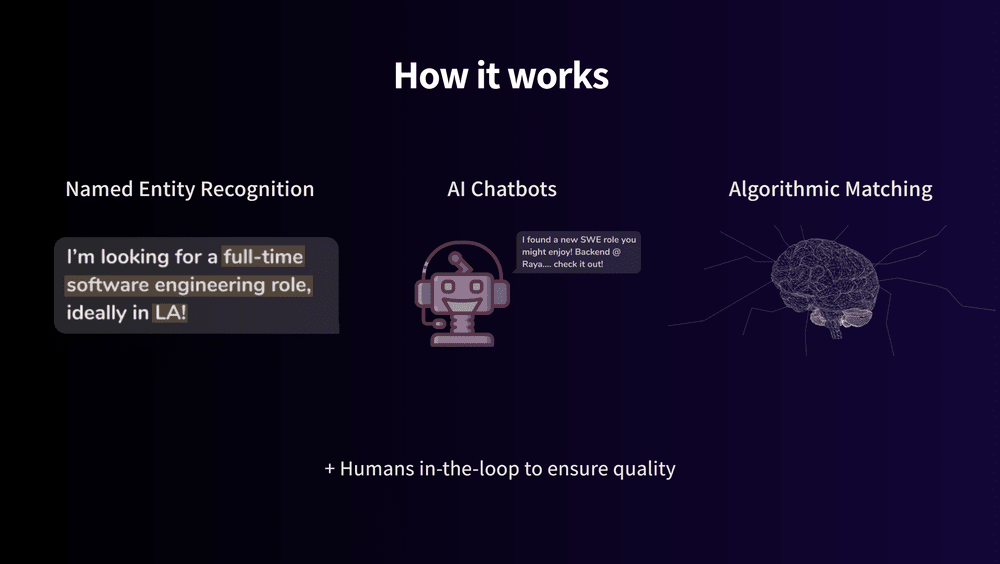 How it works

Named Entity Recognition

I'm looking for a full-time software engineering role, ideally in LA!

AI Chatbots

I found a new SWE role you might enjoy! Backend @ Raya.... check it out!

Algorithmic Matching

+ Humans in-the-loop to ensure quality